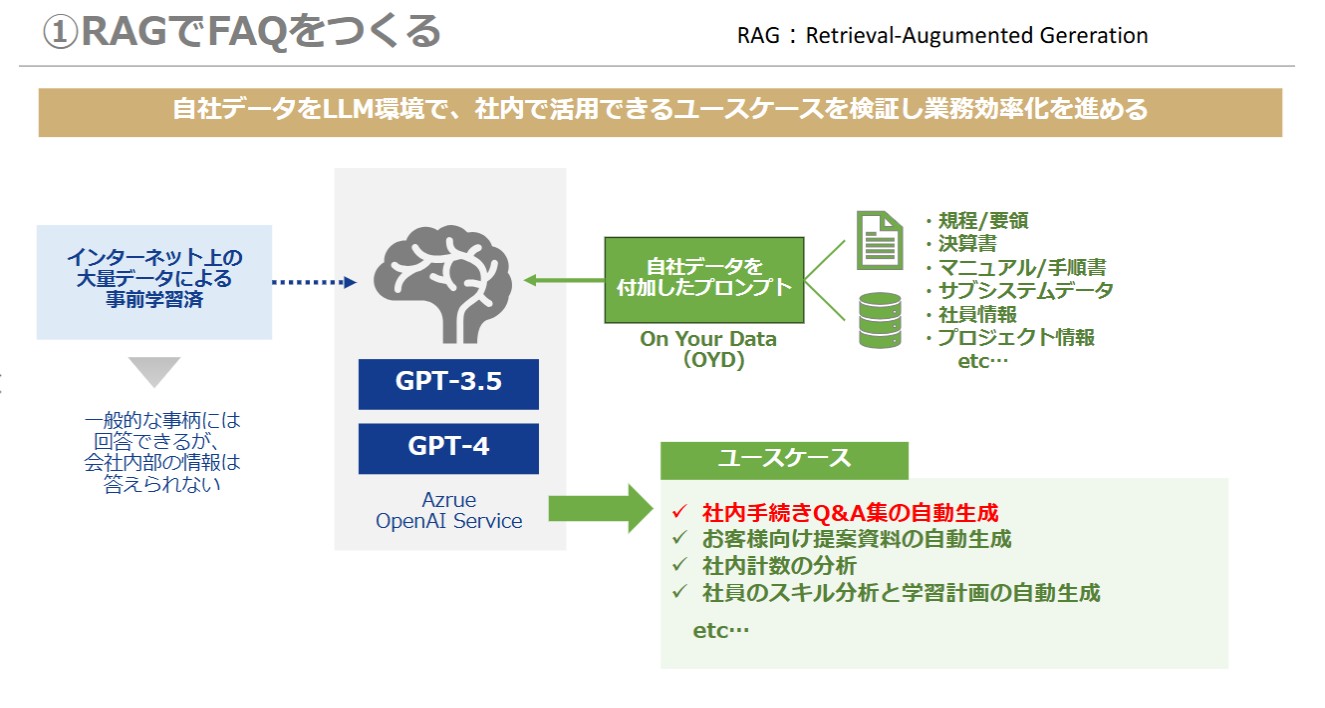 ①RAGでFAQをつくる

RAG：Retrieval-Augumented Gereration

自社データをLLM環境で、社内で活用できるユースケースを検証し業務効率化を進める

インターネット上の大量データによる事前学習済

一般的な事柄には回答できるが、会社内部の情報は答えられない

GPT-3.5

GPT-4

Azrue OpenAI Service

自社データを付加したプロンプト

On Your Data (OYD)

・規程/要領
・決算書
・マニュアル/手順書
・サブシステムデータ
・社員情報
・プロジェクト情報
etc…

ユースケース

✓ 社内手続きQ&A集の自動生成
✓ お客様向け提案資料の自動生成
✓ 社内計数の分析
✓ 社員のスキル分析と学習計画の自動生成

etc…